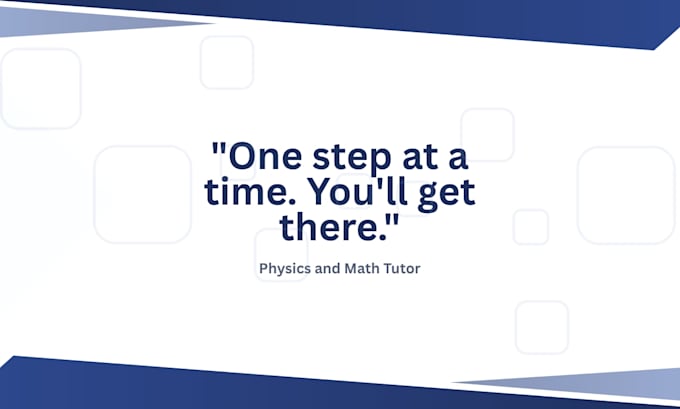 "One step at a time. You'll get there."

Physics and Math Tutor